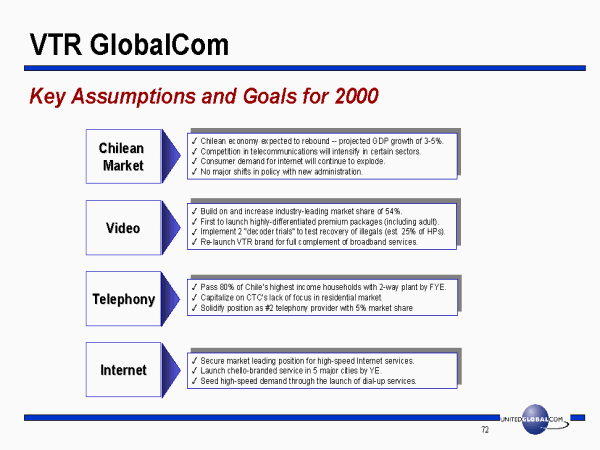 VTR GlobalCom

Key Assumptions and Goals for 2000

Chilean Market

✓ Chilean economy expected to rebound -- projected GDP growth of 3-5%.
✓ Competition in telecommunications will intensify in certain sectors.
✓ Consumer demand for internet will continue to explode.
✓ No major shifts in policy with new administration.

Video

✓ Build on and increase industry-leading market share of 54%.
✓ First to launch highly-differentiated premium packages (including adult).
✓ Implement 2 "decoder trials" to test recovery of illegals (est. 25% of HPs).
✓ Re-launch VTR brand for full complement of broadband services.

Telephony

✓ Pass 80% of Chile's highest income households with 2-way plant by FYE.
✓ Capitalize on CTC's lack of focus in residential market.
✓ Solidify position as #2 telephony provider with 5% market share

Internet

✓ Secure market leading position for high-speed Internet services.
✓ Launch chello-branded service in 5 major cities by YE.
✓ Seed high-speed demand through the launch of dial-up services.

UNITEDGLOBALCOM

72